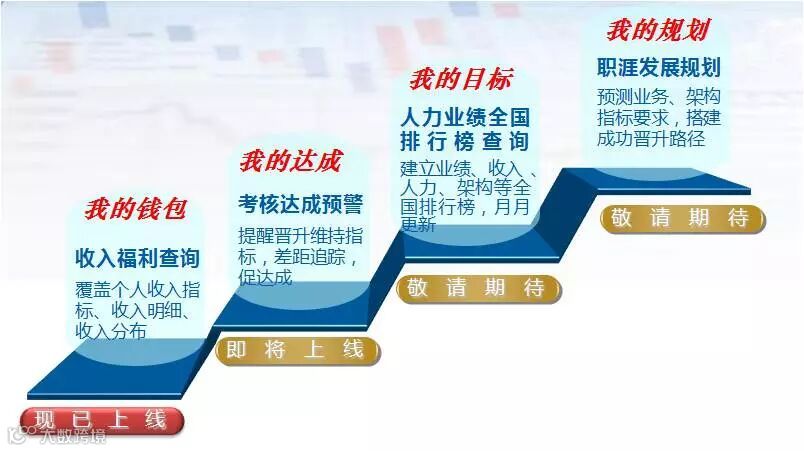 我的钱包

收入福利查询

覆盖个人收入指标、收入明细、收入分布

现已上线

我的达成

考核达成预警

提醒晋升维持指标，差距追踪，促达成

即将上线

我的目标

人力业绩全国排行榜查询

建立业绩、收入、人力、架构等全国排行榜，月月更新

敬请期待

我的规划

职涯发展规划

预测业务、架构指标要求，搭建成功晋升路径

敬请期待

大数跨境